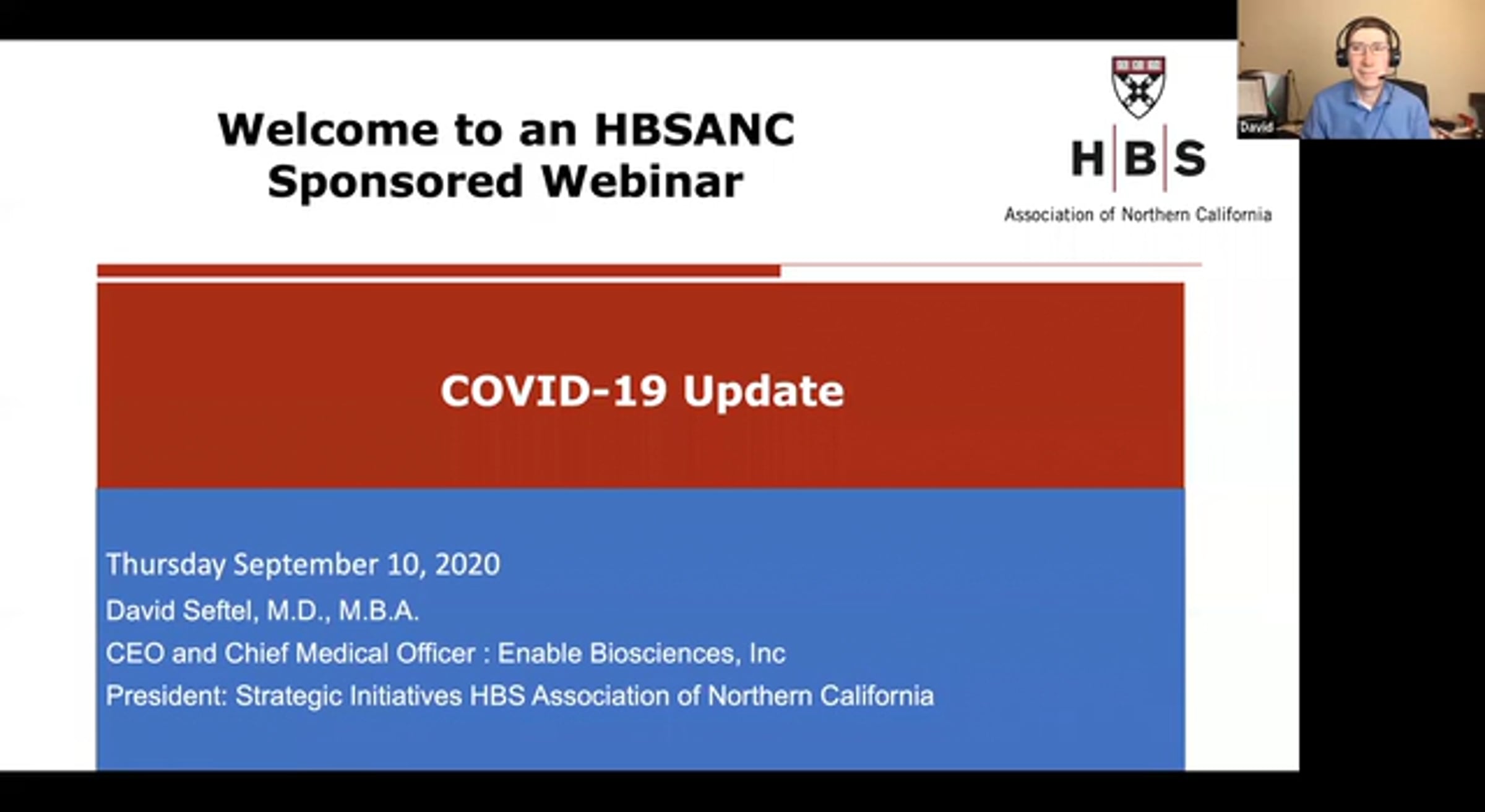 Welcome to an HBSANC Sponsored Webinar

H|B|S
Association of Northern California

David

COVID-19 Update

Thursday September 10, 2020

David Seftel, M.D., M.B.A.

CEO and Chief Medical Officer : Enable Biosciences, Inc

President: Strategic Initiatives HBS Association of Northern California